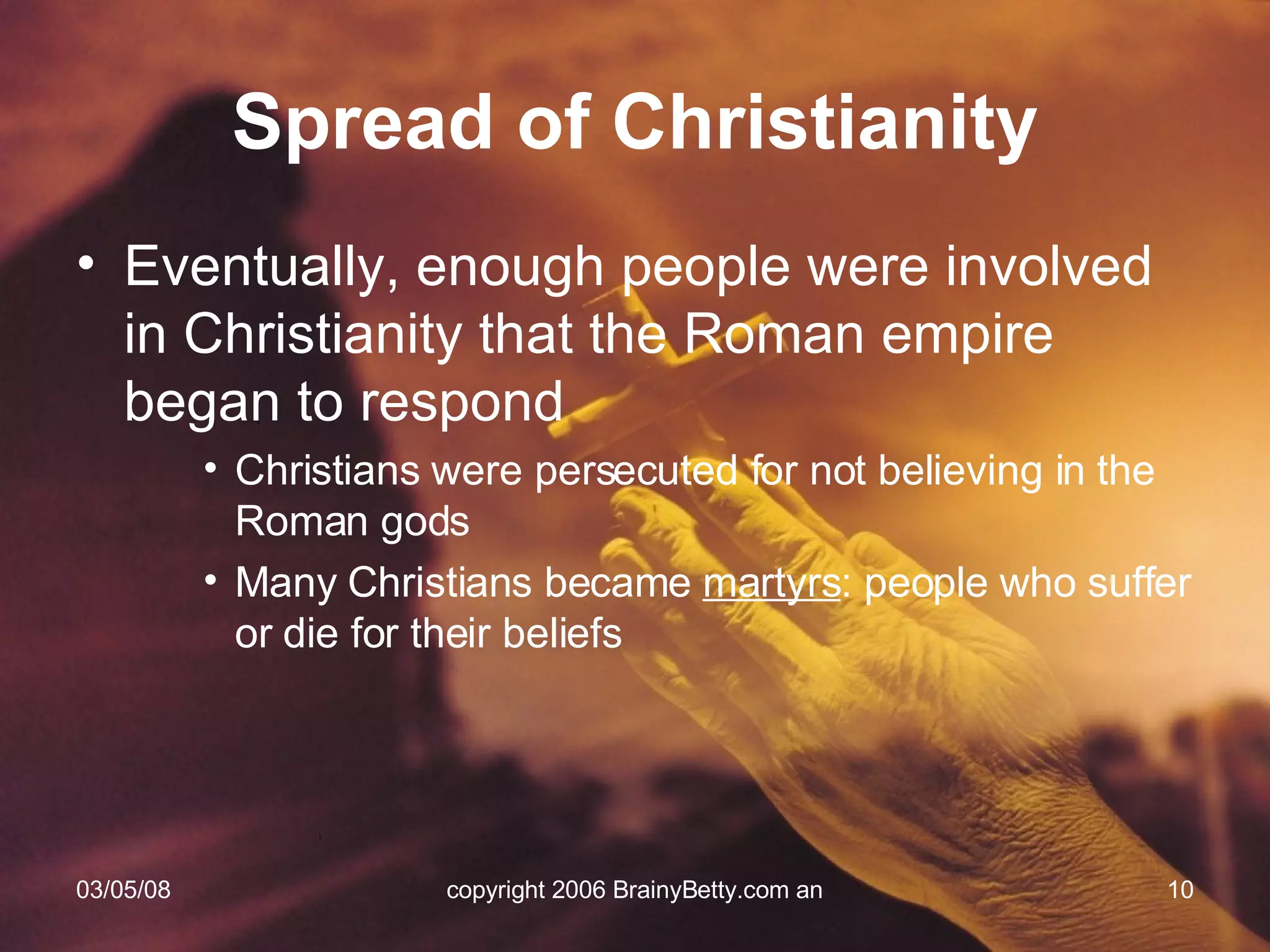 Spread of Christianity

• Eventually, enough people were involved in Christianity that the Roman empire began to respond

• Christians were persecuted for not believing in the Roman gods

• Many Christians became martyrs: people who suffer or die for their beliefs

03/05/08

copyright 2006 BrainyBetty.com an

10